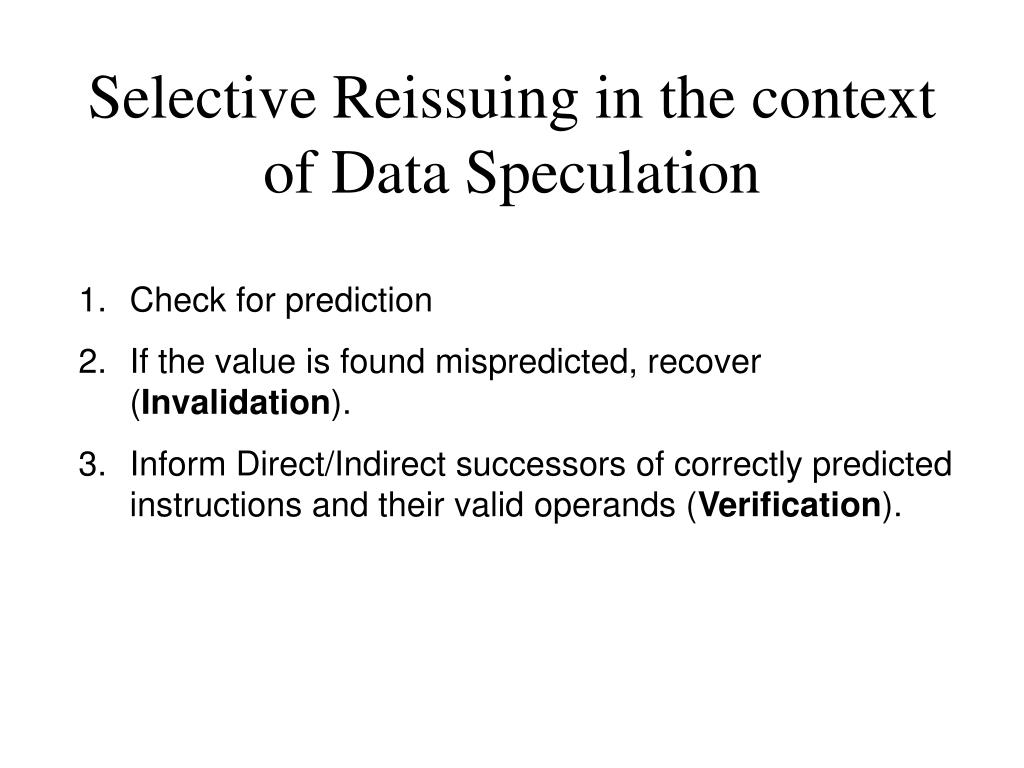 Selective Reissuing in the context of Data Speculation

1. Check for prediction
2. If the value is found mispredicted, recover (Invalidation).
3. Inform Direct/Indirect successors of correctly predicted instructions and their valid operands (Verification).